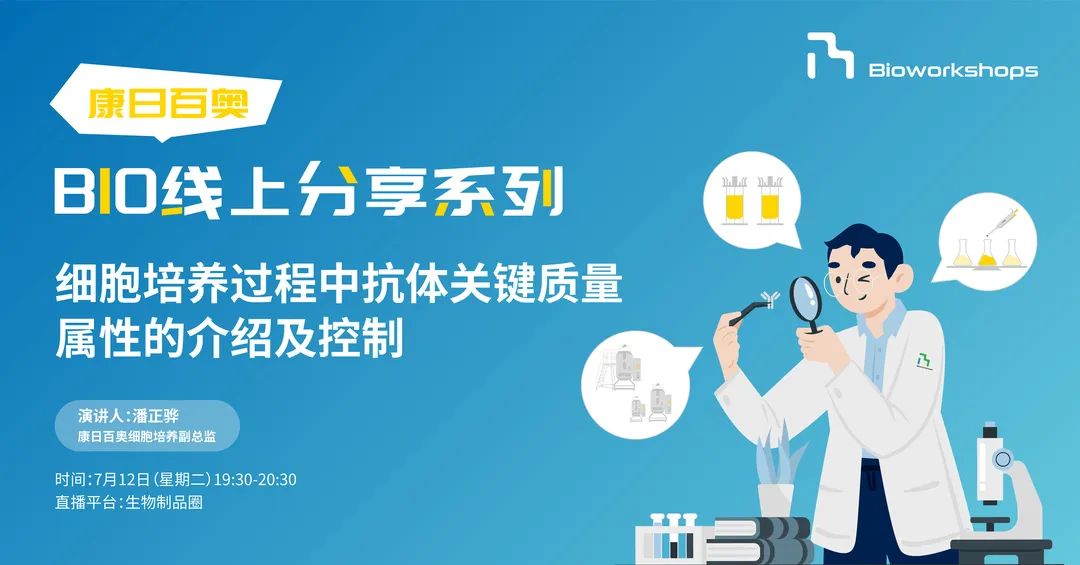 Bioworkshops

康日百奥

BIO线上分享系列

细胞培养过程中抗体关键质量属性的介绍及控制

演讲人：潘正骅
康日百奥细胞培养副总监

时间：7月12日（星期二）19:30-20:30
直播平台：生物制品圈